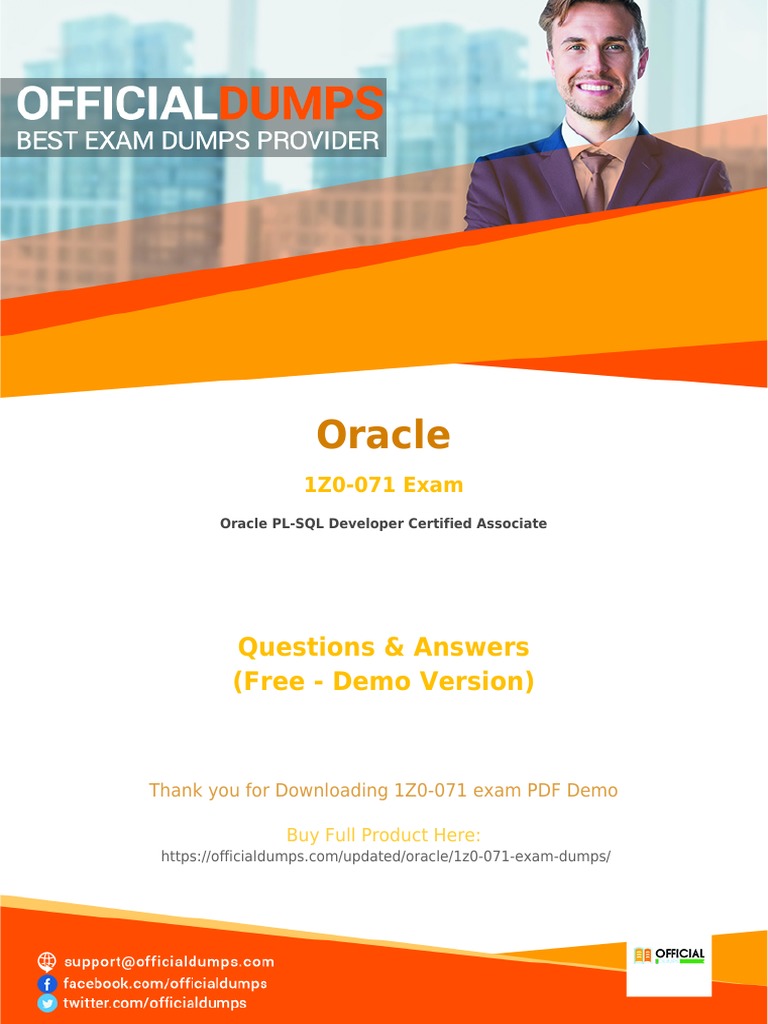 OFFICIALDUMPS
BEST EXAM DUMPS PROVIDER

Oracle

1Z0-071 Exam

Oracle PL-SQL Developer Certified Associate

Questions & Answers
(Free - Demo Version)

Thank you for Downloading 1Z0-071 exam PDF Demo

Buy Full Product Here:
https://officialdumps.com/updated/oracle/1z0-071-exam-dumps/

support@officialdumps.com
facebook.com/officialdumps
twitter.com/officialdumps

OFFICIAL